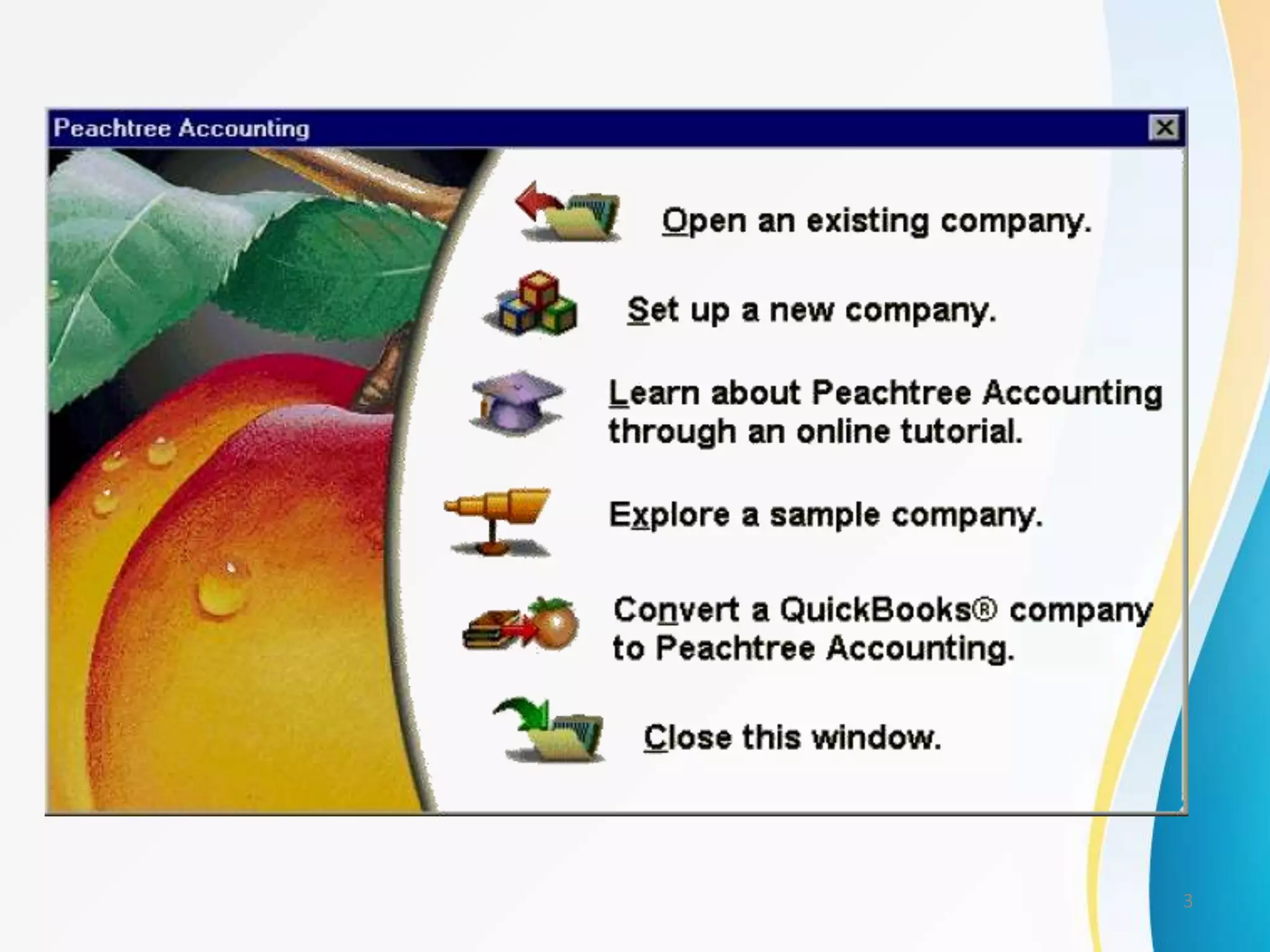 Peachtree Accounting

Open an existing company.

Set up a new company.

Learn about Peachtree Accounting through an online tutorial.

Explore a sample company.

Convert a QuickBooks® company to Peachtree Accounting.

Close this window.

3